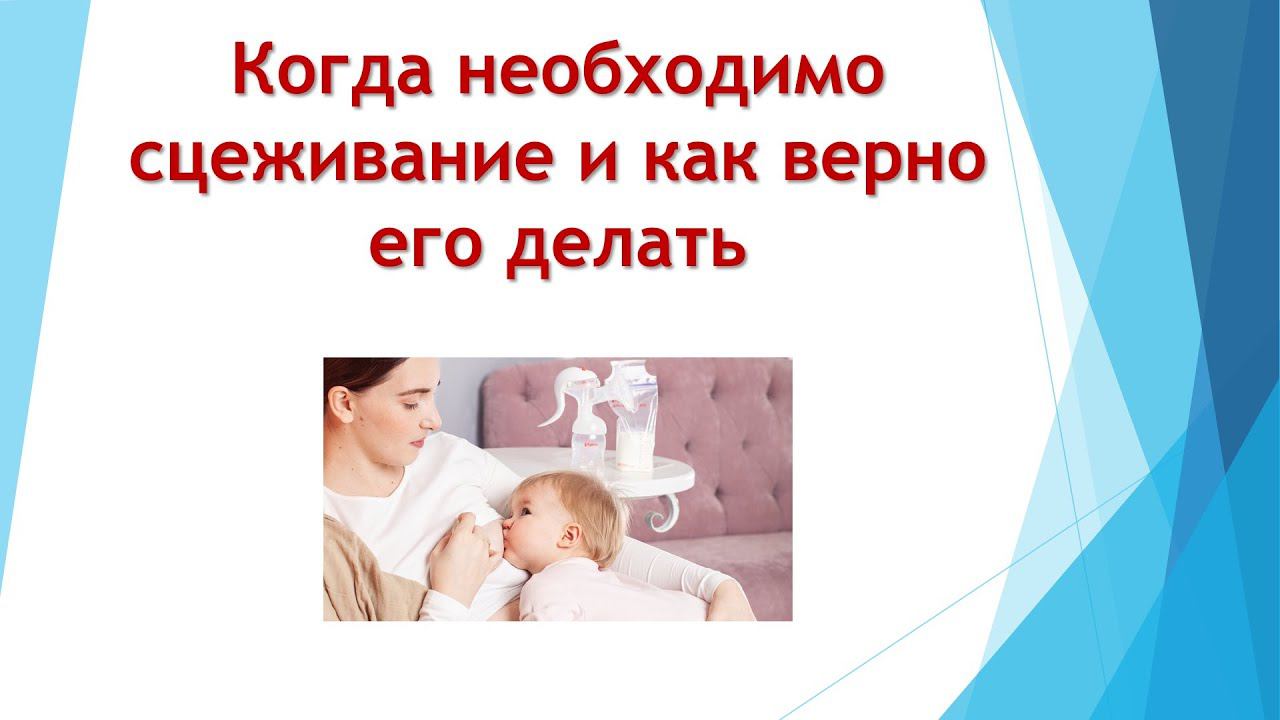 Когда необходимо сцеживание и как верно его делать